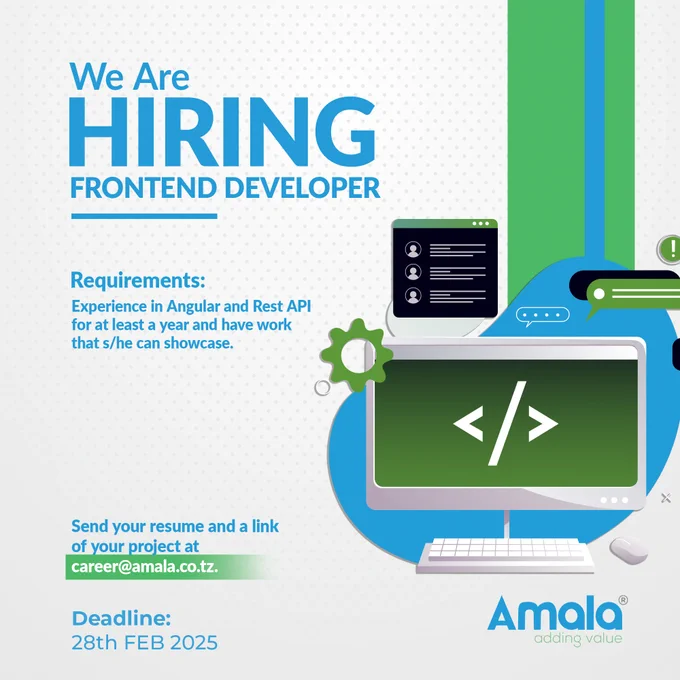 We Are
HIRING
FRONTEND DEVELOPER

Requirements:
Experience in Angular and Rest API for at least a year and have work that s/he can showcase.

</>

Send your resume and a link of your project at
career@amala.co.tz.

Deadline:
28th FEB 2025

Amala®
adding value